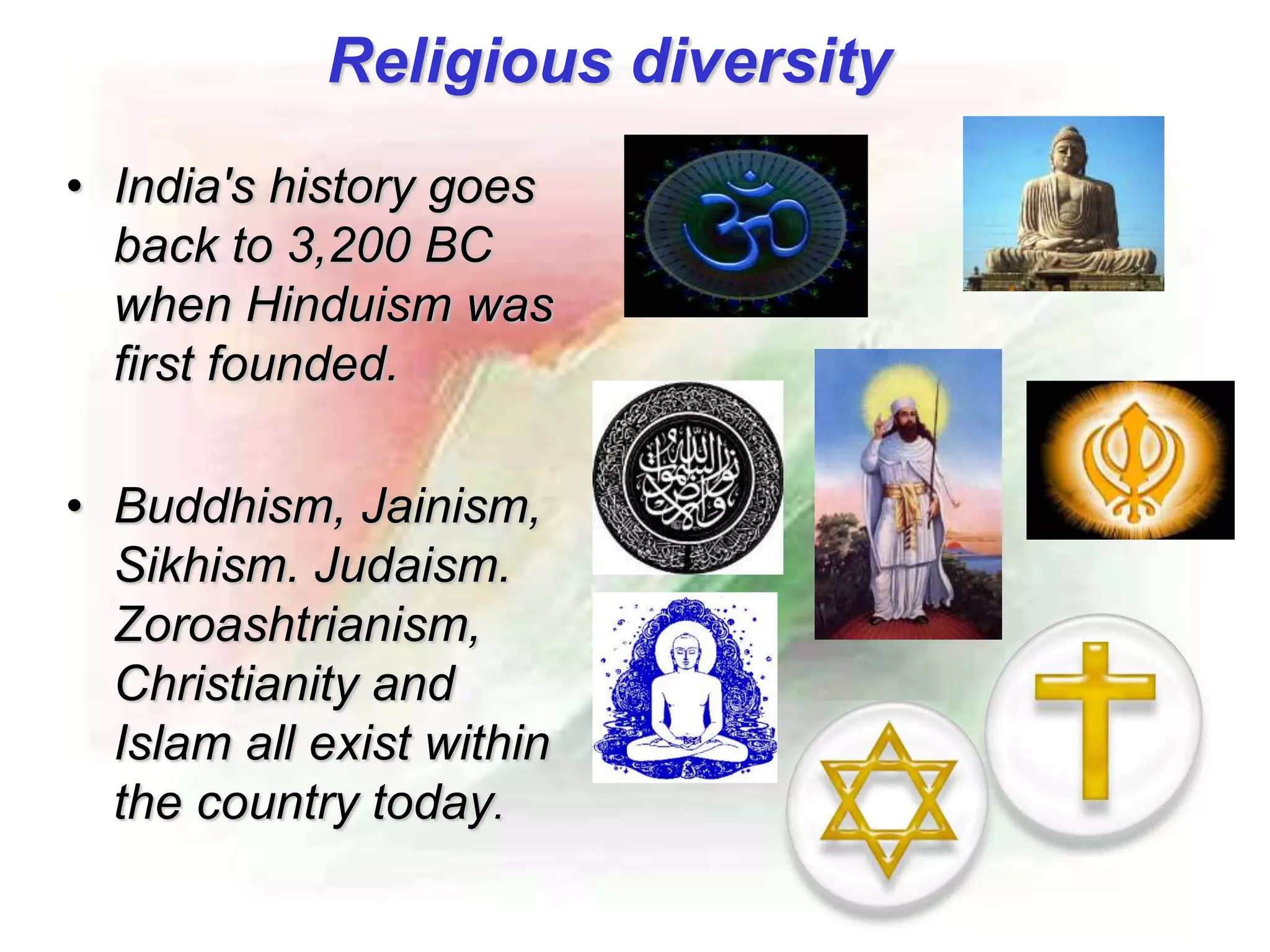 Religious diversity

• India's history goes back to 3,200 BC when Hinduism was first founded.

• Buddhism, Jainism, Sikhism. Judaism. Zoroashtrianism, Christianity and Islam all exist within the country today.